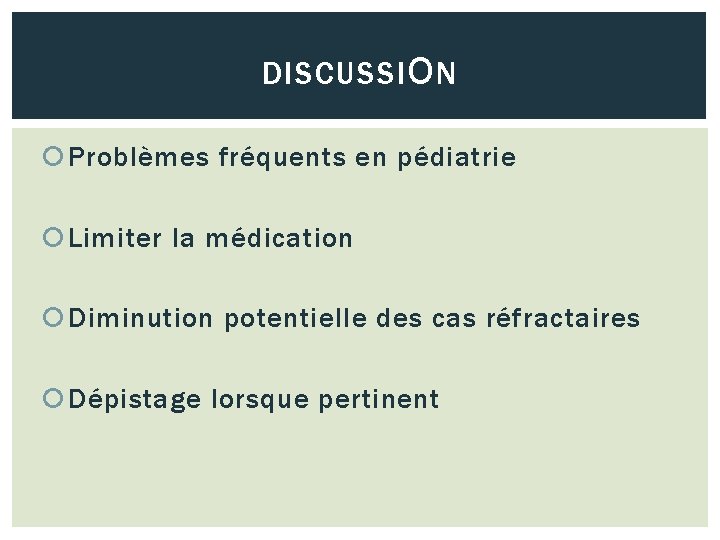 DISCUSSION

Problèmes fréquents en pédiatrie

Limiter la médication

Diminution potentielle des cas réfractaires

Dépistage lorsque pertinent